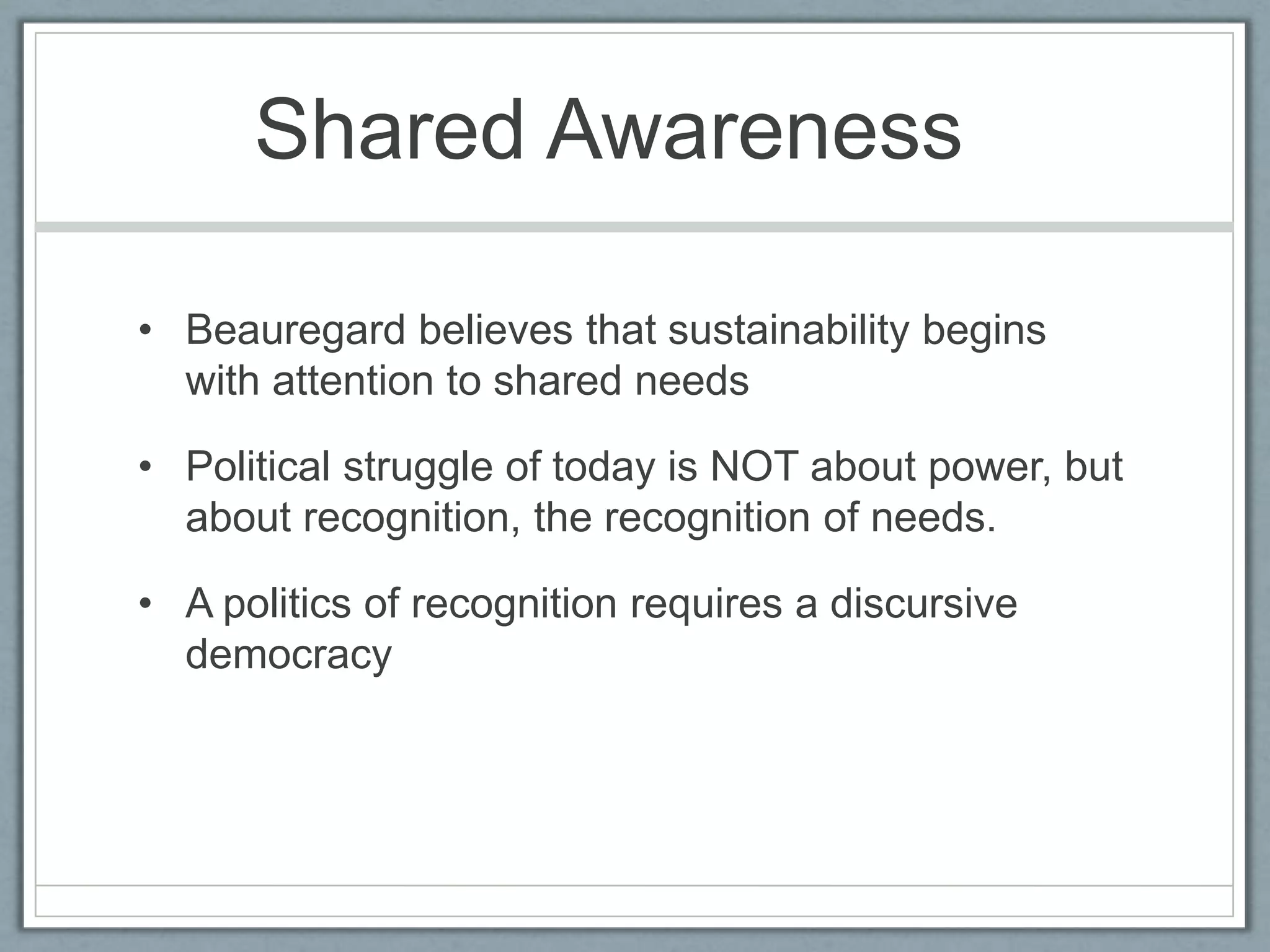 Shared Awareness

• Beauregard believes that sustainability begins with attention to shared needs

• Political struggle of today is NOT about power, but about recognition, the recognition of needs.

• A politics of recognition requires a discursive democracy